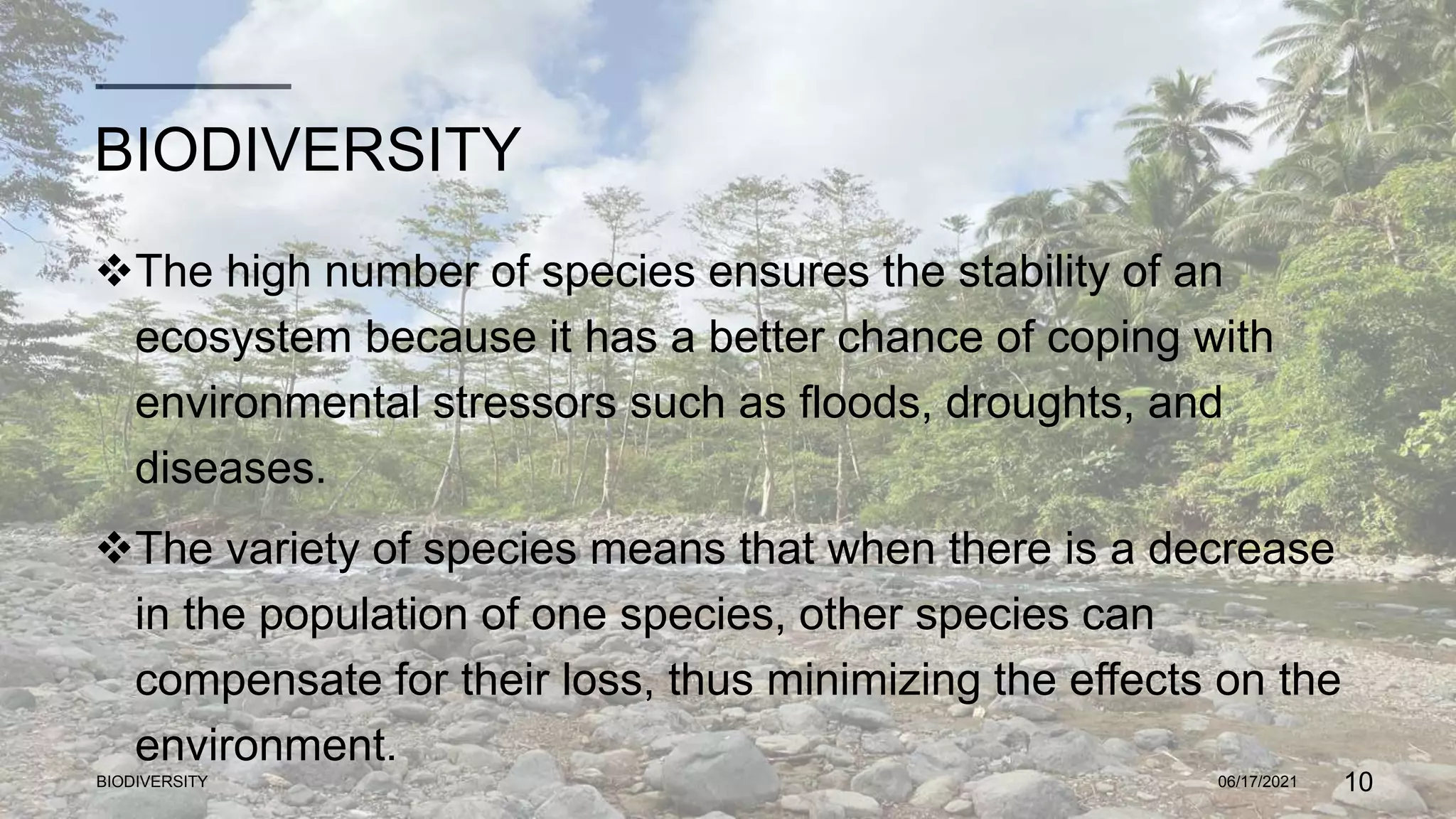 BIODIVERSITY

❖The high number of species ensures the stability of an ecosystem because it has a better chance of coping with environmental stressors such as floods, droughts, and diseases.

❖The variety of species means that when there is a decrease in the population of one species, other species can compensate for their loss, thus minimizing the effects on the environment.

BIODIVERSITY

06/17/2021

10